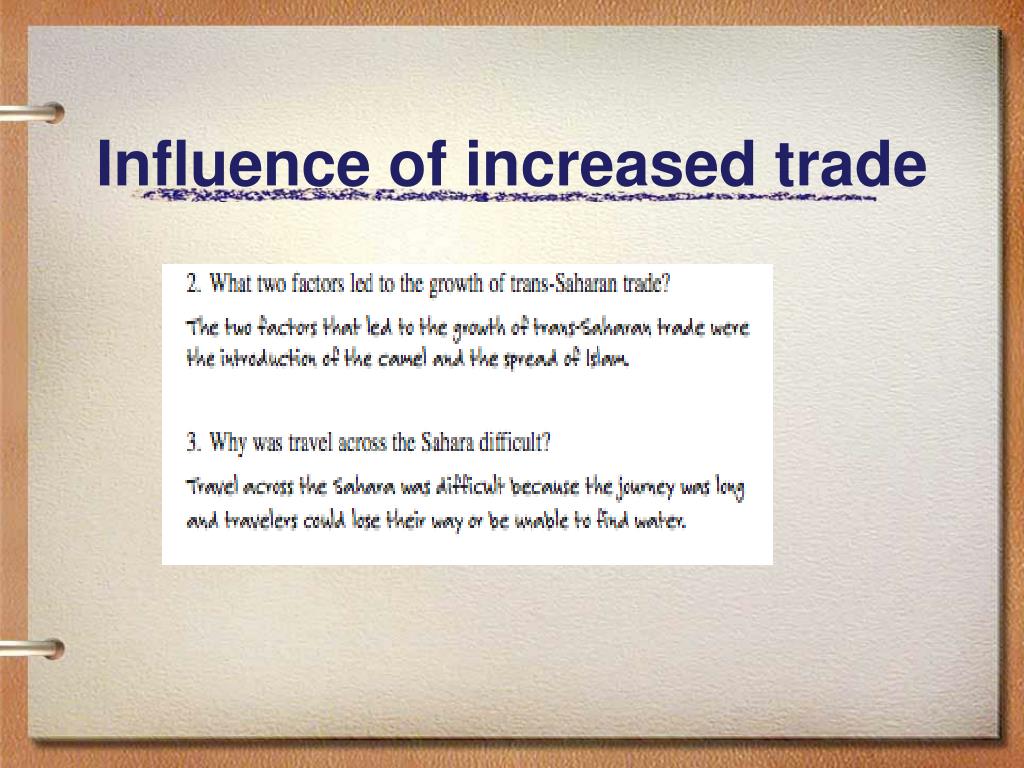 Influence of increased trade

2. What two factors led to the growth of trans-Saharan trade?

The two factors that led to the growth of trans-Saharan trade were the introduction of the camel and the spread of Islam.

3. Why was travel across the Sahara difficult?

Travel across the Sahara was difficult because the journey was long and travelers could lose their way or be unable to find water.